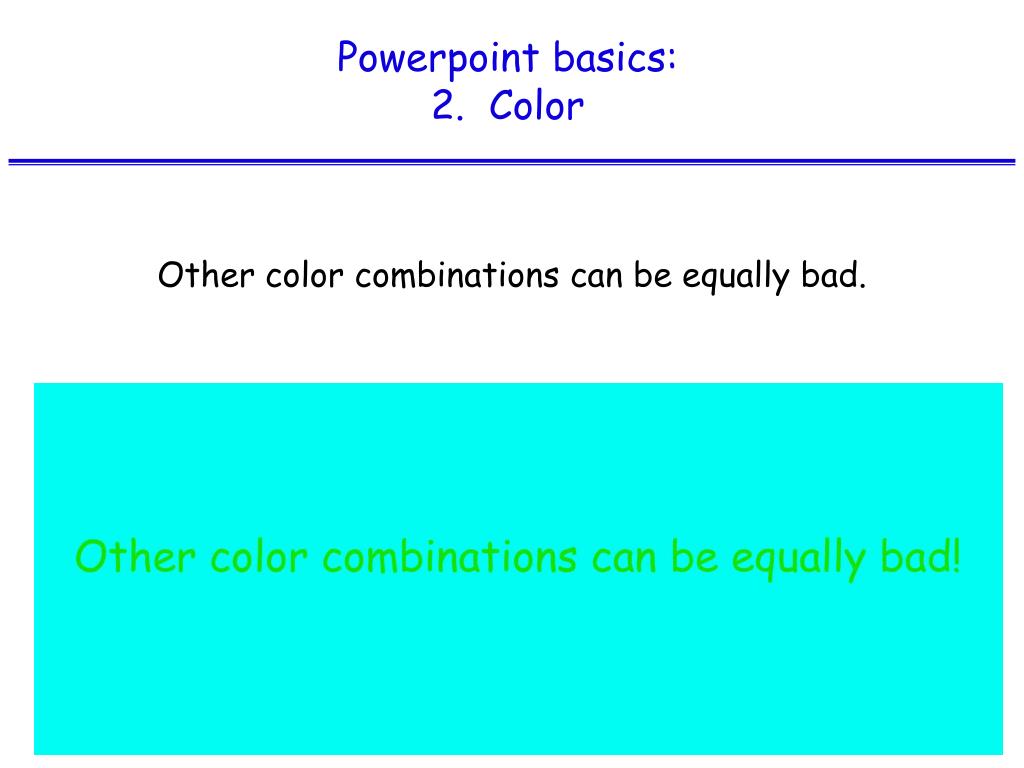 Powerpoint basics:
2. Color

Other color combinations can be equally bad.

Other color combinations can be equally bad!